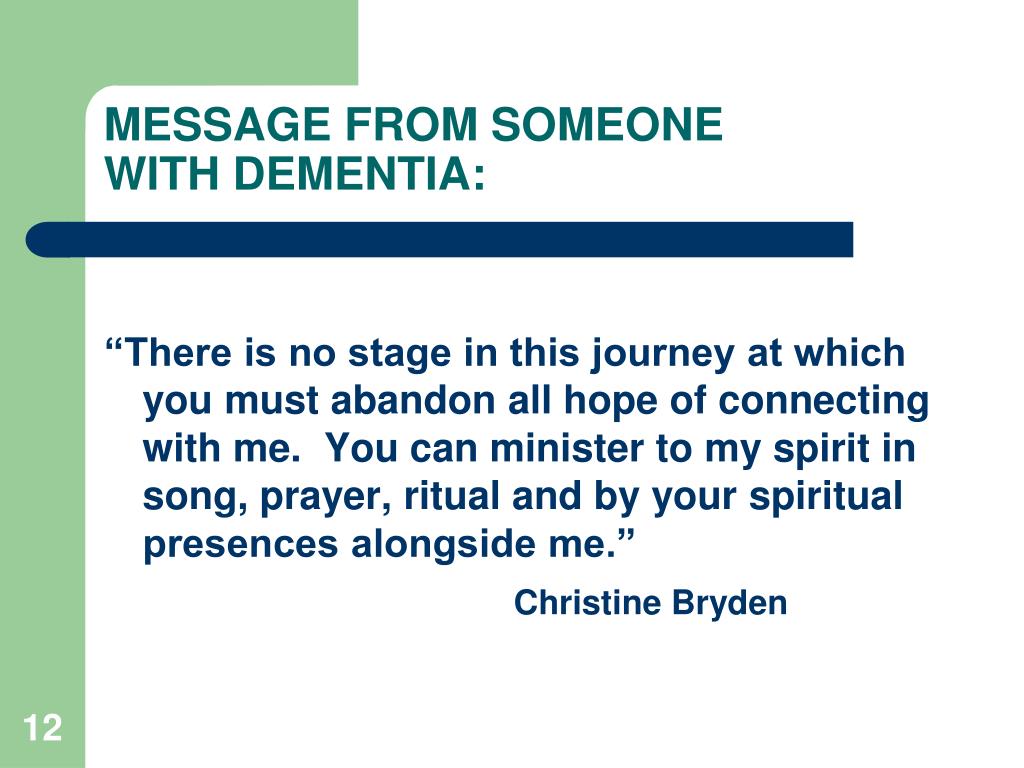 MESSAGE FROM SOMEONE WITH DEMENTIA:

“There is no stage in this journey at which you must abandon all hope of connecting with me. You can minister to my spirit in song, prayer, ritual and by your spiritual presences alongside me.”

Christine Bryden

12